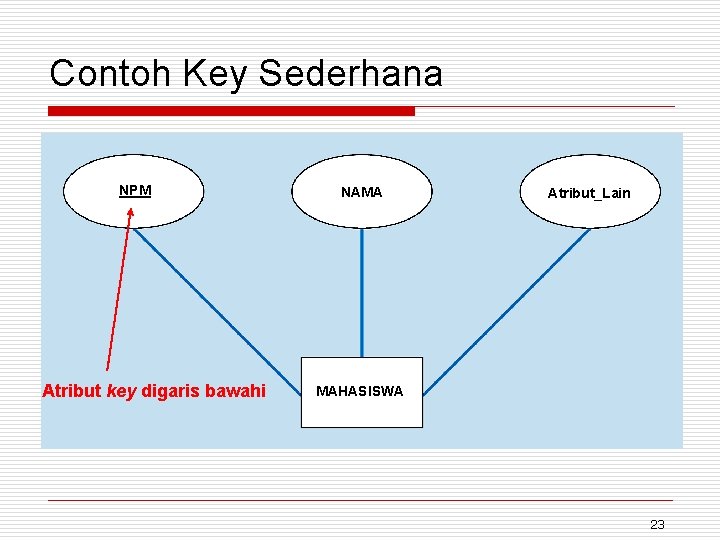 Contoh Key Sederhana

NPM

NAMA

Atribut_Lain

Atribut key digaris bawahi

MAHASISWA

23